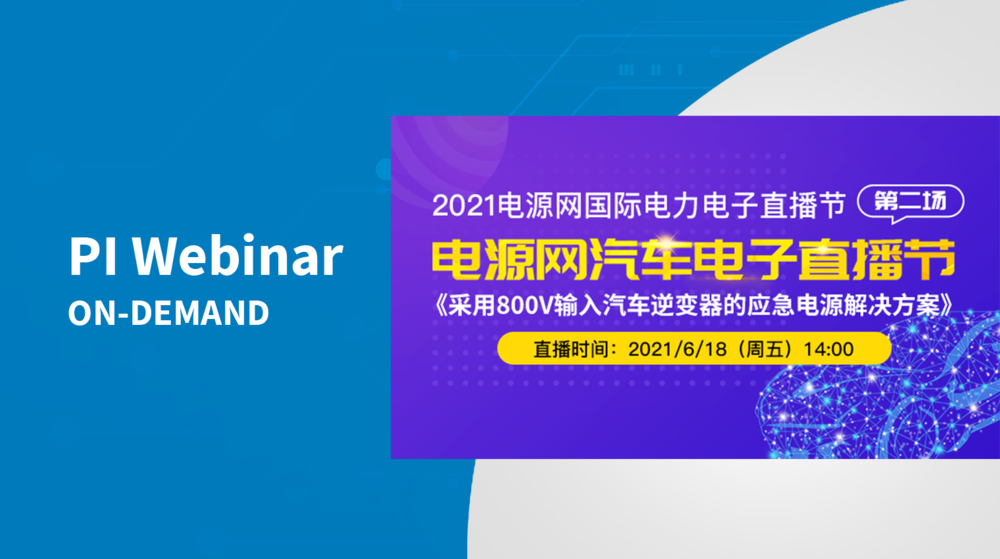 PI Webinar
ON-DEMAND

2021电源网国际电力电子直播节 第二场
电源网汽车电子直播节
《采用800V输入汽车逆变器的应急电源解决方案》
直播时间：2021/6/18（周五）14:00